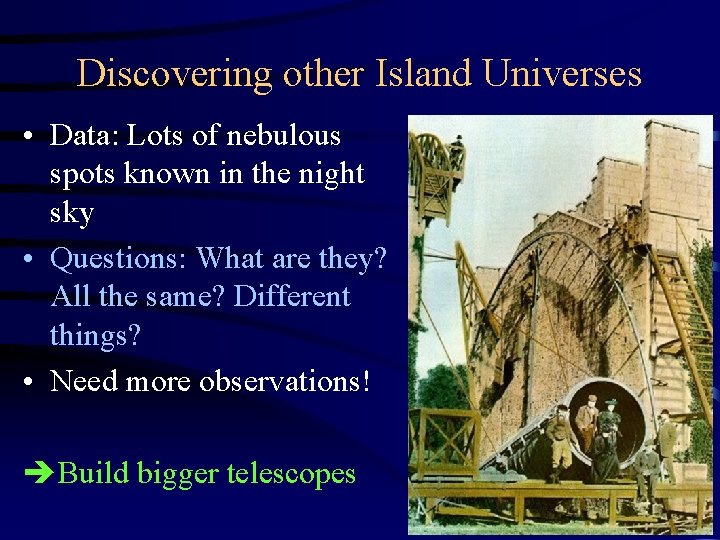 Discovering other Island Universes

• Data: Lots of nebulous spots known in the night sky

• Questions: What are they? All the same? Different things?

• Need more observations!

➔Build bigger telescopes